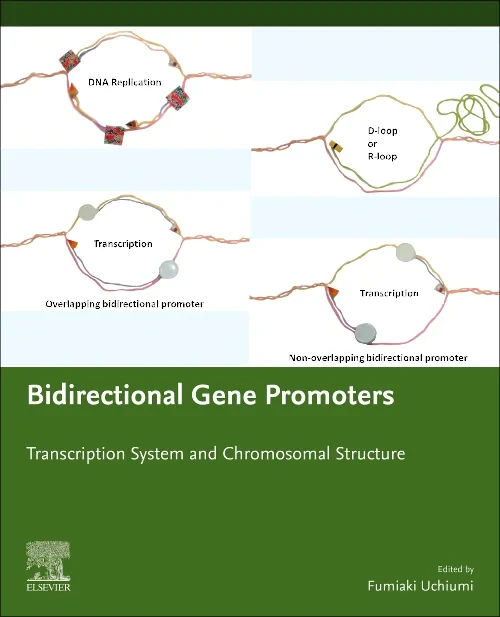 DNA Replication

D-loop
or
R-loop

Transcription

Overlapping bidirectional promoter

Transcription

Non-overlapping bidirectional promoter

Bidirectional Gene Promoters

Transcription System and Chromosomal Structure

ELSEVIER

Edited by
Fumiaki Uchiumi